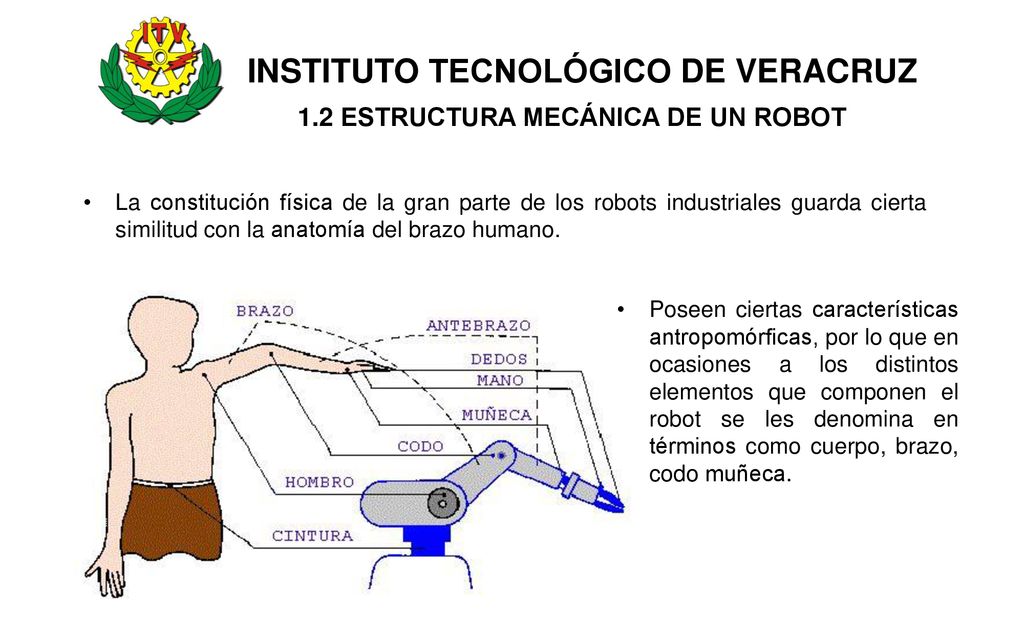 ITV

INSTITUTO TECNOLÓGICO DE VERACRUZ

1.2 ESTRUCTURA MECÁNICA DE UN ROBOT

• La constitución física de la gran parte de los robots industriales guarda cierta similitud con la anatomía del brazo humano.

BRAZO
ANTEBRAZO
DEDOS
MANO
MUÑECA
CODO
HOMBRO
CINTURA

• Poseen ciertas características antropomórficas, por lo que en ocasiones a los distintos elementos que componen el robot se les denomina en términos como cuerpo, brazo, codo muñeca.